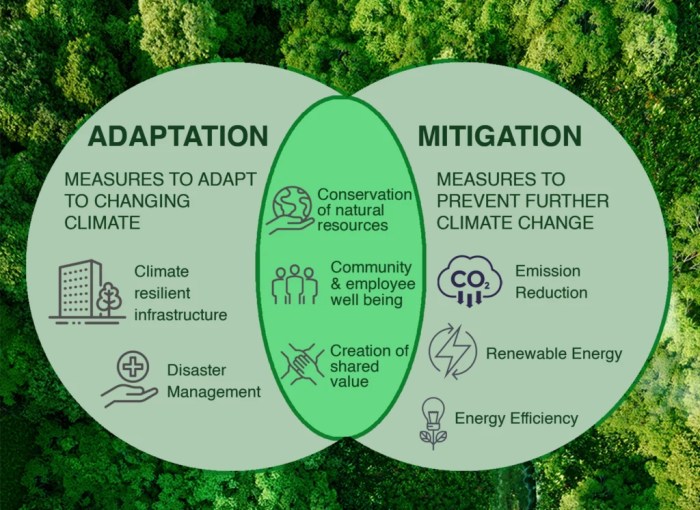 ADAPTATION

MEASURES TO ADAPT TO CHANGING CLIMATE

Climate resilient infrastructure

Disaster Management

Conservation of natural resources

Community & employee well being

Creation of shared value

MITIGATION

MEASURES TO PREVENT FURTHER CLIMATE CHANGE

$CO_2$

Emission Reduction

Renewable Energy

Energy Efficiency